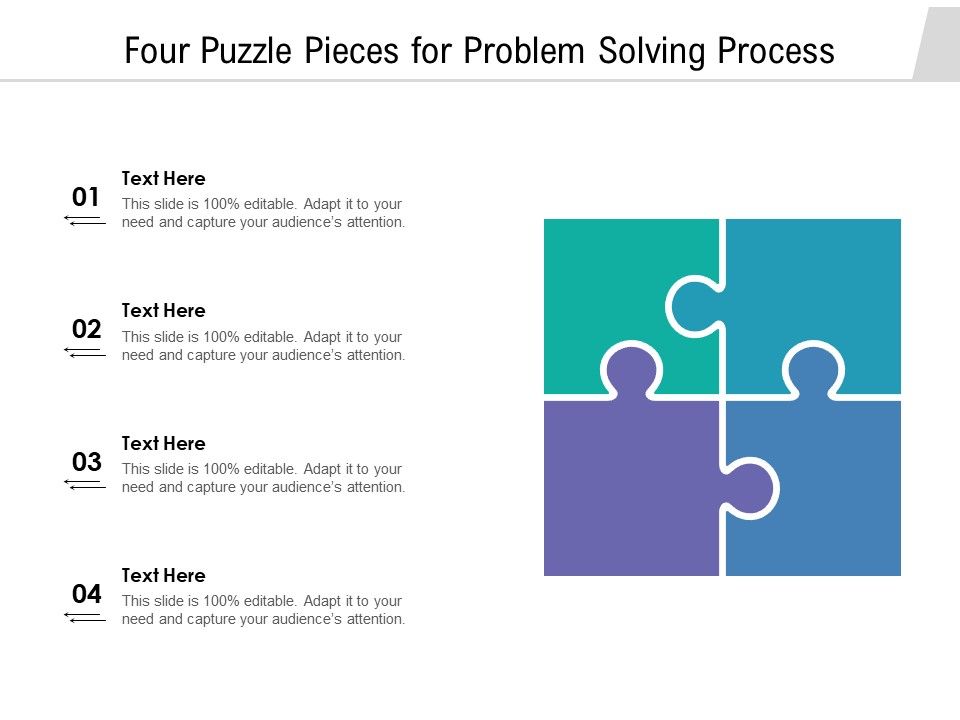 Four Puzzle Pieces for Problem Solving Process

01

Text Here

This slide is 100% editable. Adapt it to your need and capture your audience's attention.

02

Text Here

This slide is 100% editable. Adapt it to your need and capture your audience's attention.

03

Text Here

This slide is 100% editable. Adapt it to your need and capture your audience's attention.

04

Text Here

This slide is 100% editable. Adapt it to your need and capture your audience's attention.